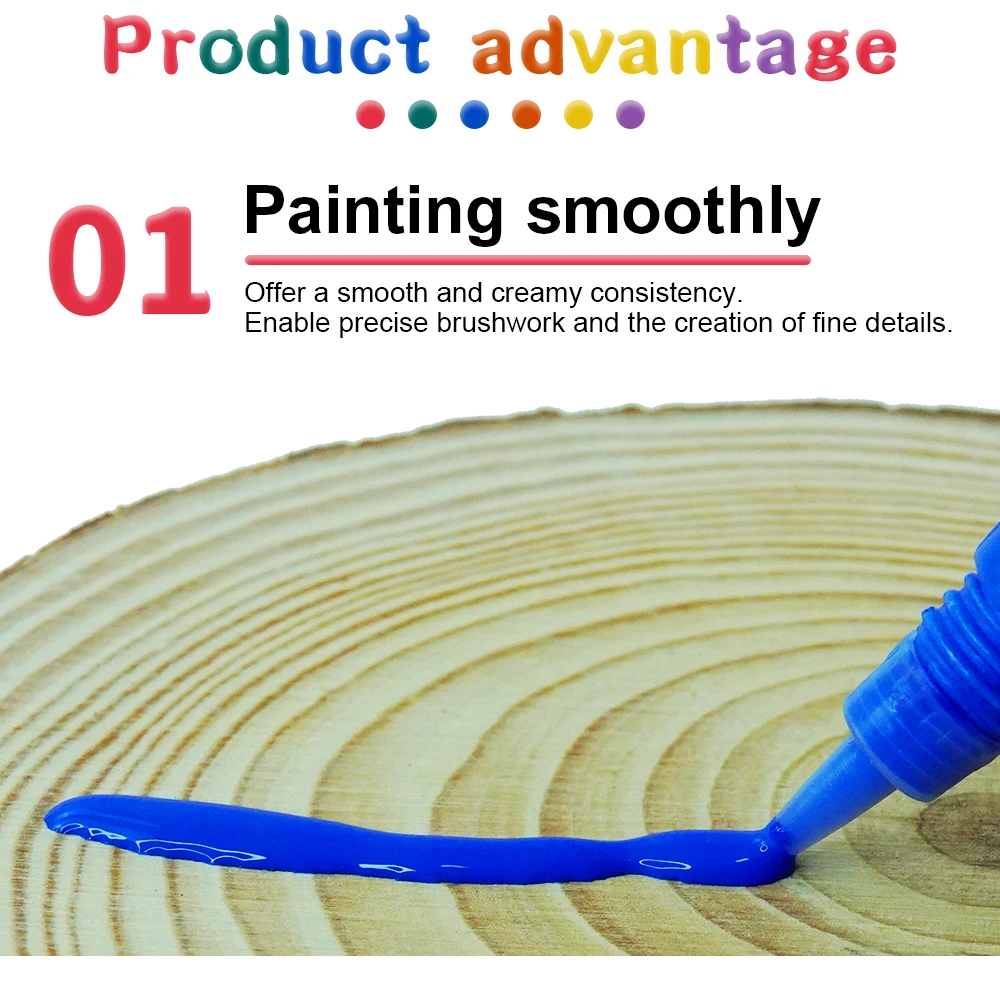 Product advantage

01

Painting smoothly

Offer a smooth and creamy consistency.
Enable precise brushwork and the creation of fine details.